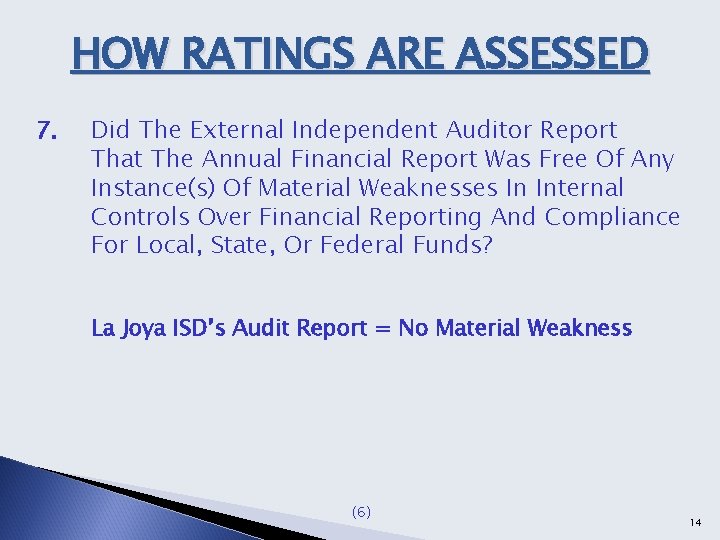 HOW RATINGS ARE ASSESSED

7. Did The External Independent Auditor Report That The Annual Financial Report Was Free Of Any Instance(s) Of Material Weaknesses In Internal Controls Over Financial Reporting And Compliance For Local, State, Or Federal Funds?

La Joya ISD's Audit Report = No Material Weakness

(6)

14